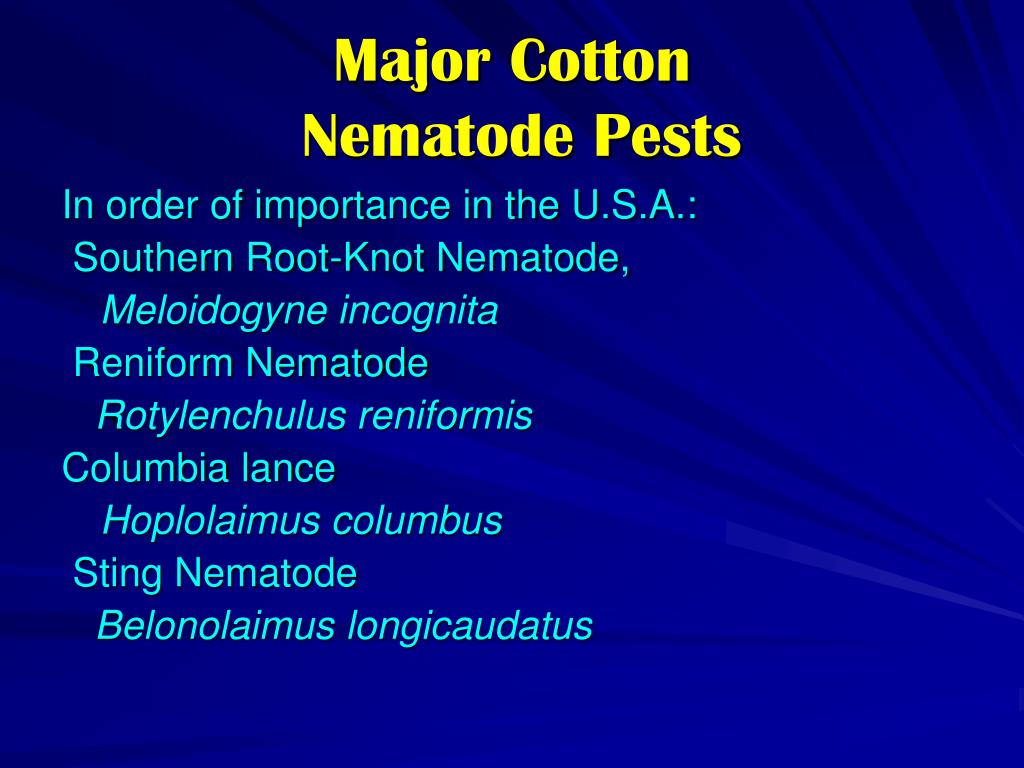 Major Cotton
Nematode Pests

In order of importance in the U.S.A.:

Southern Root-Knot Nematode,

Meloidogyne incognita

Reniform Nematode

Rotylenchulus reniformis

Columbia lance

Hoplolaimus columbus

Sting Nematode

Belonolaimus longicaudatus